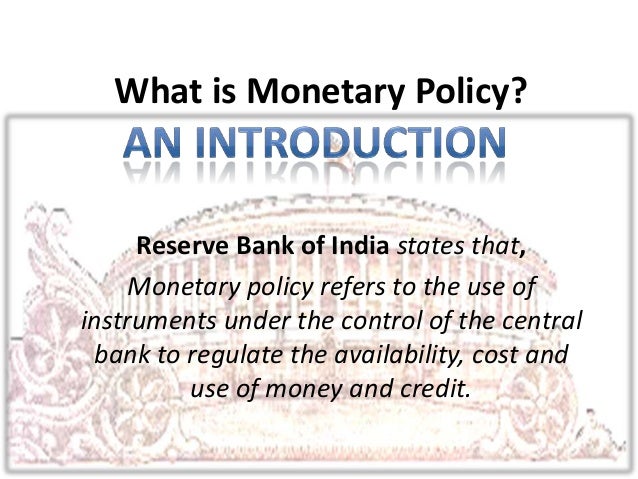 What is Monetary Policy?

AN INTRODUCTION

Reserve Bank of India states that,

Monetary policy refers to the use of instruments under the control of the central bank to regulate the availability, cost and use of money and credit.